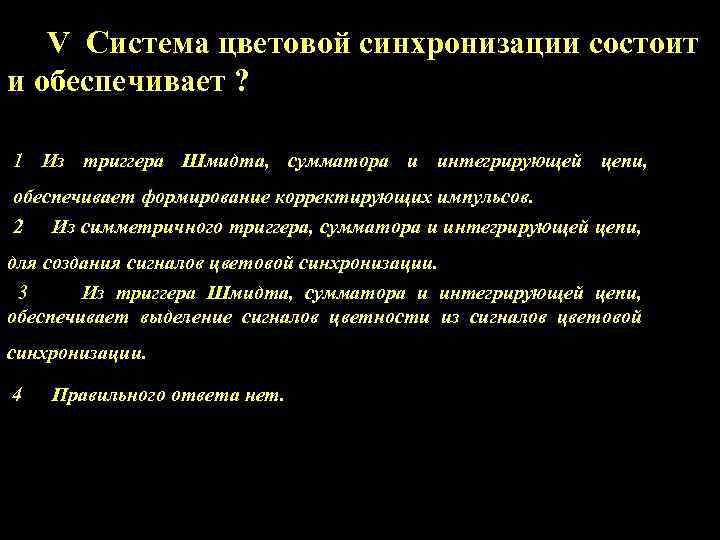 V Система цветовой синхронизации состоит и обеспечивает ?

1 Из триггера Шмидта, сумматора и интегрирующей цепи, обеспечивает формирование корректирующих импульсов.

2 Из симметричного триггера, сумматора и интегрирующей цепи, для создания сигналов цветовой синхронизации.

3 Из триггера Шмидта, сумматора и интегрирующей цепи, обеспечивает выделение сигналов цветности из сигналов цветовой синхронизации.

4 Правильного ответа нет.